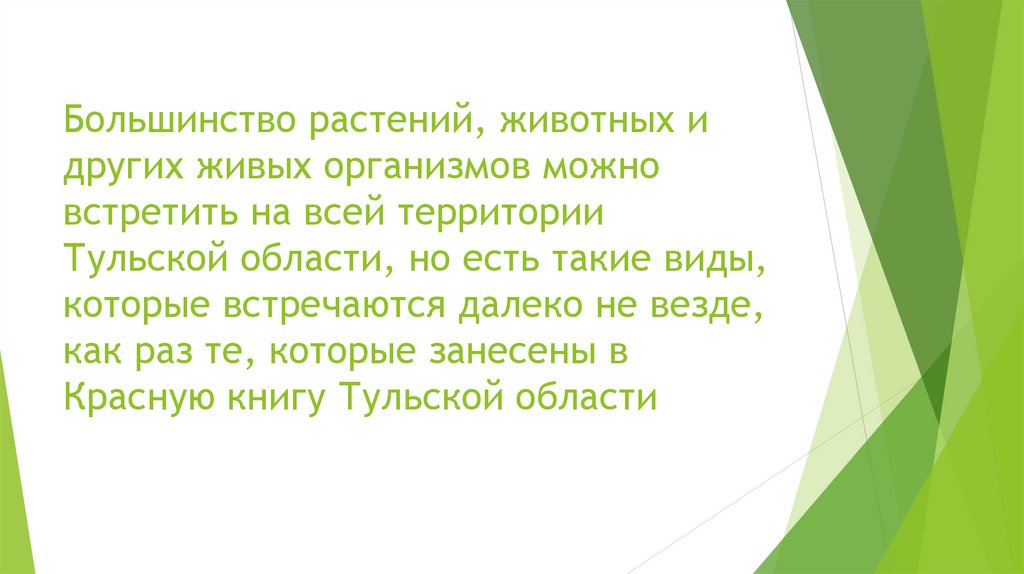 Большинство растений, животных и других живых организмов можно встретить на всей территории Тульской области, но есть такие виды, которые встречаются далеко не везде, как раз те, которые занесены в Красную книгу Тульской области